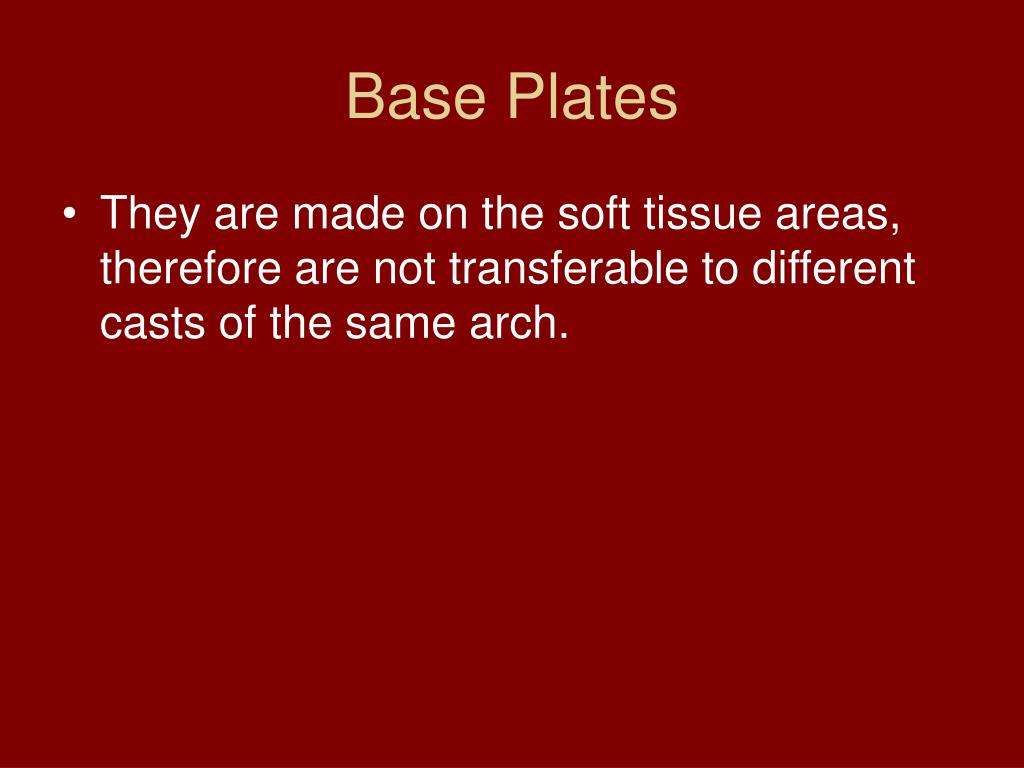 Base Plates

• They are made on the soft tissue areas, therefore are not transferable to different casts of the same arch.